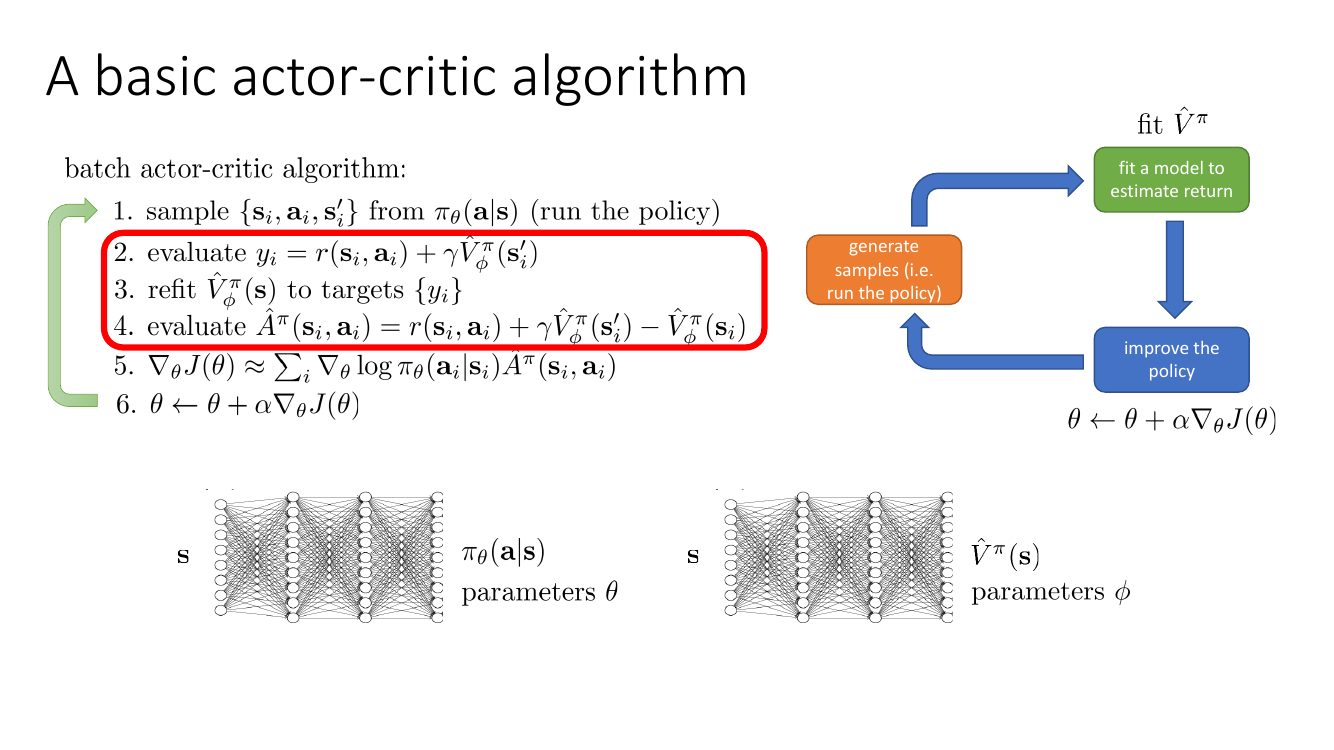 A basic actor-critic algorithm

batch actor-critic algorithm:

1. sample $\{\mathbf{s}_i, \mathbf{a}_i, \mathbf{s}'_i\}$ from $\pi_\theta(\mathbf{a}|\mathbf{s})$ (run the policy)
2. evaluate $y_i = r(\mathbf{s}_i, \mathbf{a}_i) + \gamma \hat{V}^\pi_\phi(\mathbf{s}'_i)$
3. refit $\hat{V}^\pi_\phi(\mathbf{s})$ to targets $\{y_i\}$
4. evaluate $\hat{A}^\pi(\mathbf{s}_i, \mathbf{a}_i) = r(\mathbf{s}_i, \mathbf{a}_i) + \gamma \hat{V}^\pi_\phi(\mathbf{s}'_i) - \hat{V}^\pi_\phi(\mathbf{s}_i)$
5. $\nabla_\theta J(\theta) \approx \sum_i \nabla_\theta \log \pi_\theta(\mathbf{a}_i|\mathbf{s}_i) \hat{A}^\pi(\mathbf{s}_i, \mathbf{a}_i)$
6. $\theta \leftarrow \theta + \alpha \nabla_\theta J(\theta)$

fit $\hat{V}^\pi$

fit a model to estimate return

generate samples (i.e. run the policy)

improve the policy

$\theta \leftarrow \theta + \alpha \nabla_\theta J(\theta)$

$\mathbf{s}$

$\pi_\theta(\mathbf{a}|\mathbf{s})$
parameters $\theta$

$\mathbf{s}$

$\hat{V}^\pi(\mathbf{s})$
parameters $\phi$